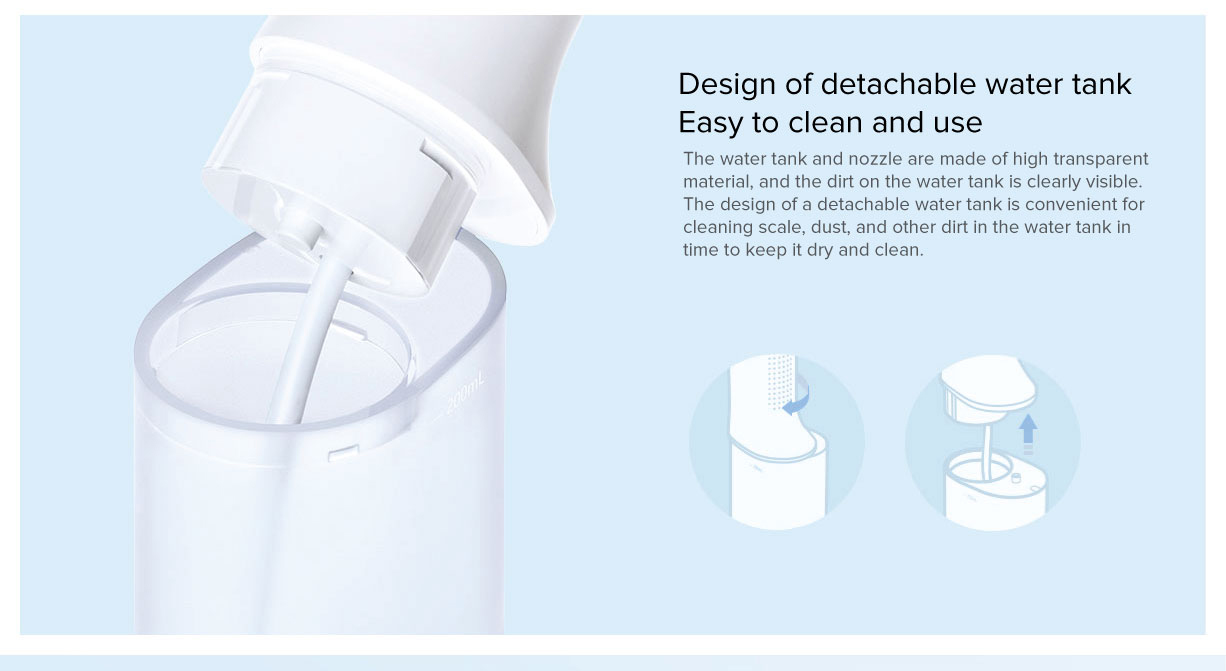 Design of detachable water tank
Easy to clean and use

The water tank and nozzle are made of high transparent material, and the dirt on the water tank is clearly visible. The design of a detachable water tank is convenient for cleaning scale, dust, and other dirt in the water tank in time to keep it dry and clean.

200mL